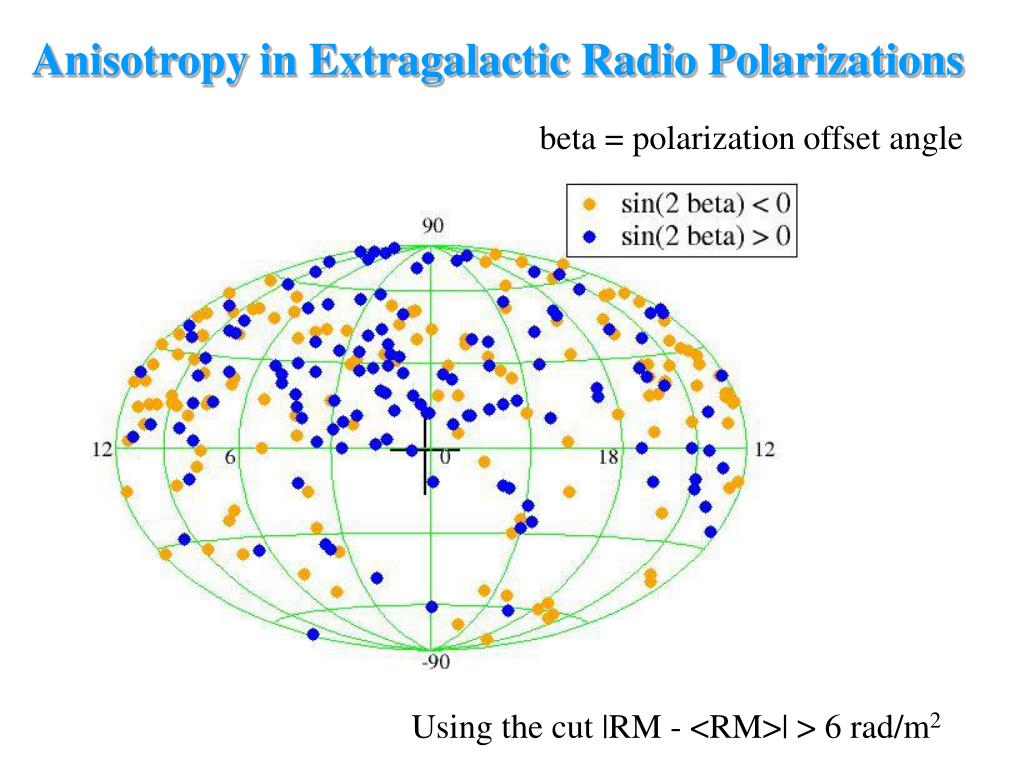 Anisotropy in Extragalactic Radio Polarizations

beta = polarization offset angle

sin(2 beta) < 0
sin(2 beta) > 0

90

12 6 0 18 12

-90

Using the cut |RM - <RM>| > 6 rad/m$^2$